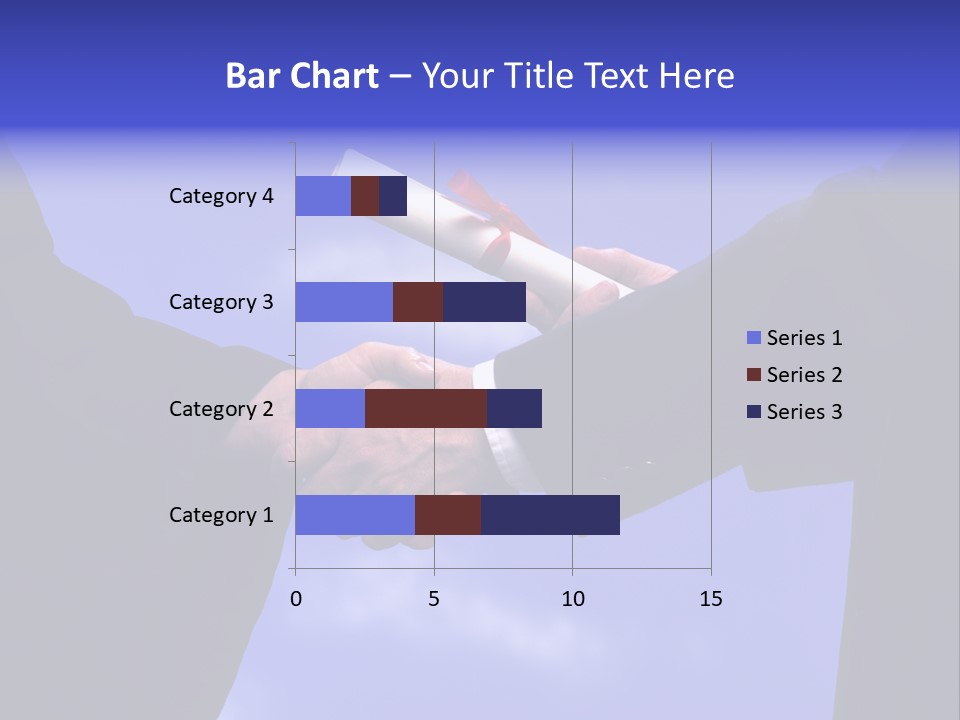 Bar Chart – Your Title Text Here

Category 4
Category 3
Category 2
Category 1

0
5
10
15

Series 1
Series 2
Series 3